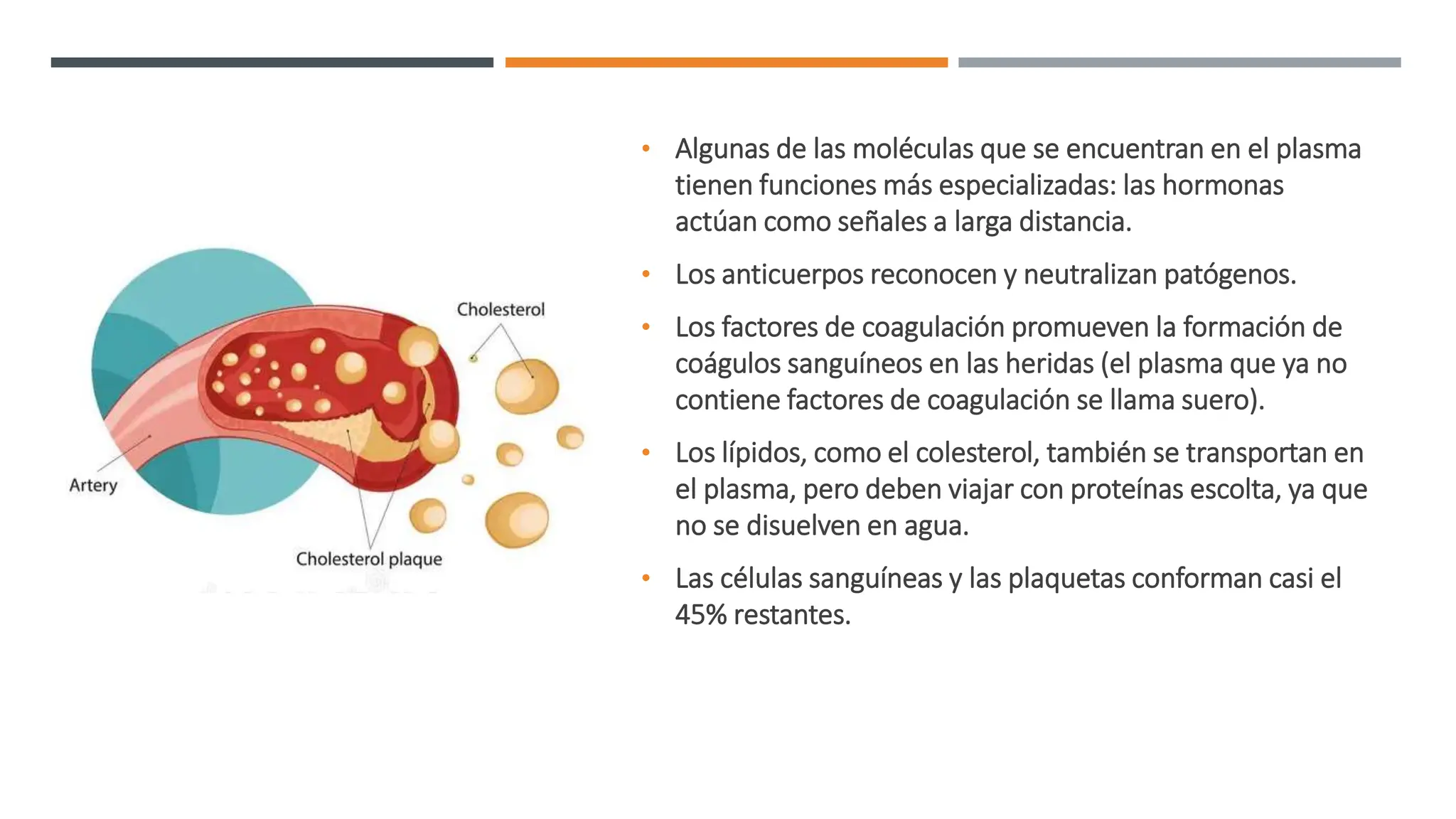 Cholesterol

Artery

Cholesterol plaque

• Algunas de las moléculas que se encuentran en el plasma tienen funciones más especializadas: las hormonas actúan como señales a larga distancia.

• Los anticuerpos reconocen y neutralizan patógenos.

• Los factores de coagulación promueven la formación de coágulos sanguíneos en las heridas (el plasma que ya no contiene factores de coagulación se llama suero).

• Los lípidos, como el colesterol, también se transportan en el plasma, pero deben viajar con proteínas escolta, ya que no se disuelven en agua.

• Las células sanguíneas y las plaquetas conforman casi el 45% restantes.